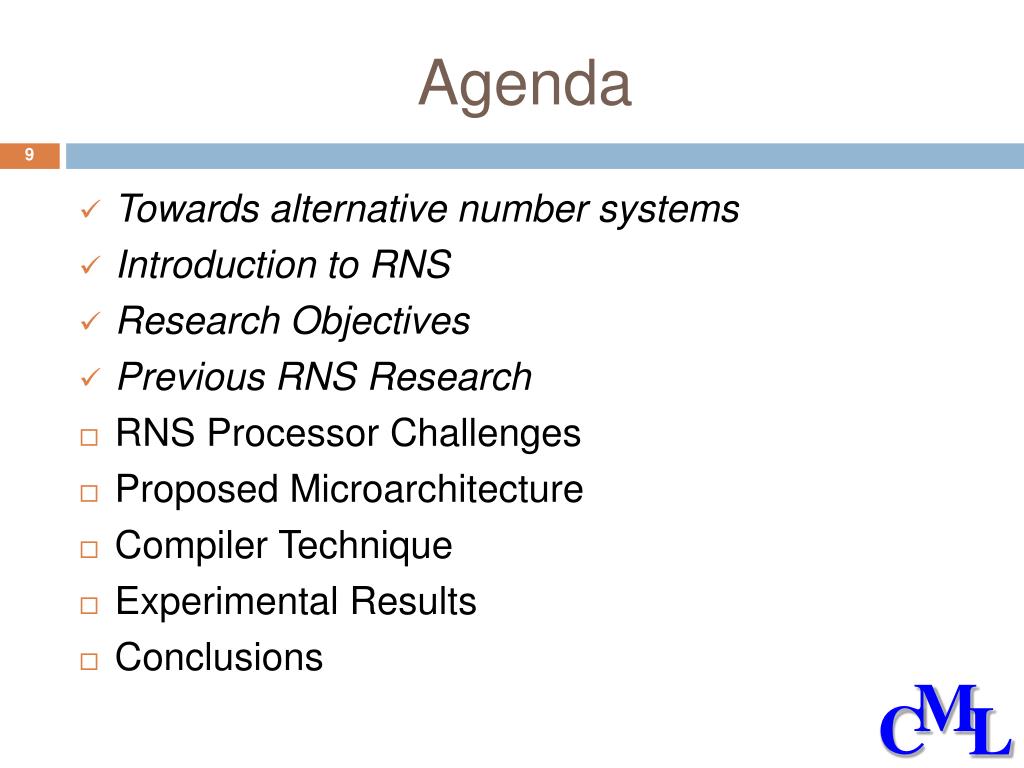 Agenda

9

✓ Towards alternative number systems
✓ Introduction to RNS
✓ Research Objectives
✓ Previous RNS Research
□ RNS Processor Challenges
□ Proposed Microarchitecture
□ Compiler Technique
□ Experimental Results
□ Conclusions

CML